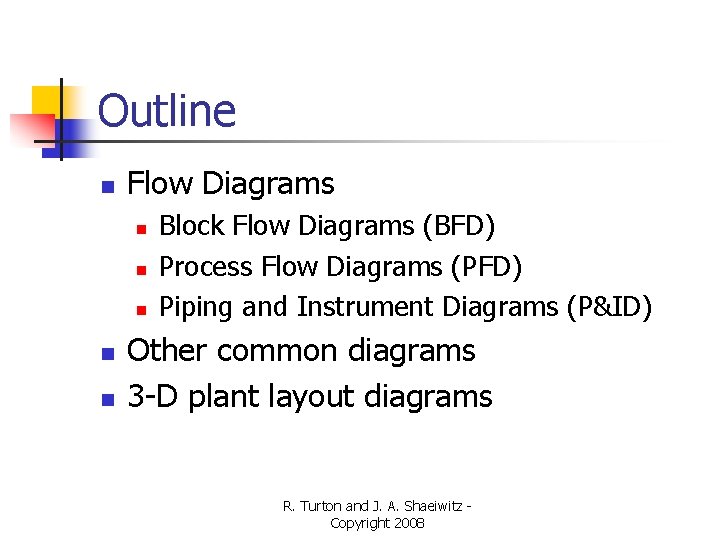 Outline

- Flow Diagrams
  - Block Flow Diagrams (BFD)
  - Process Flow Diagrams (PFD)
  - Piping and Instrument Diagrams (P&ID)
- Other common diagrams
- 3-D plant layout diagrams

R. Turton and J. A. Shaeiwitz - Copyright 2008